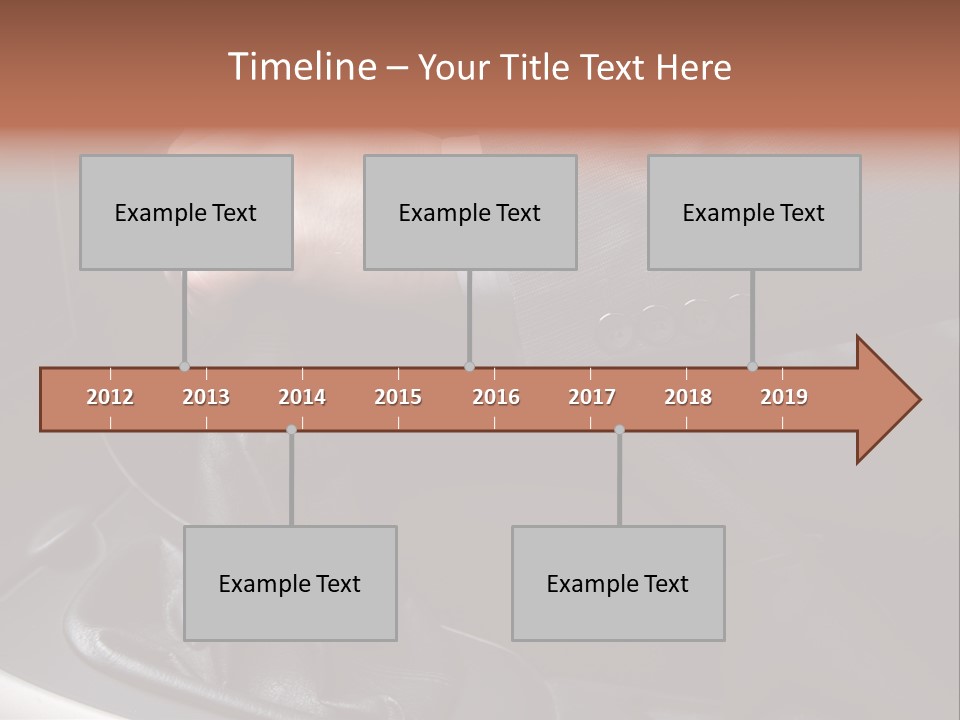 Timeline – Your Title Text Here

Example Text

Example Text

Example Text

2012 2013 2014 2015 2016 2017 2018 2019

Example Text

Example Text